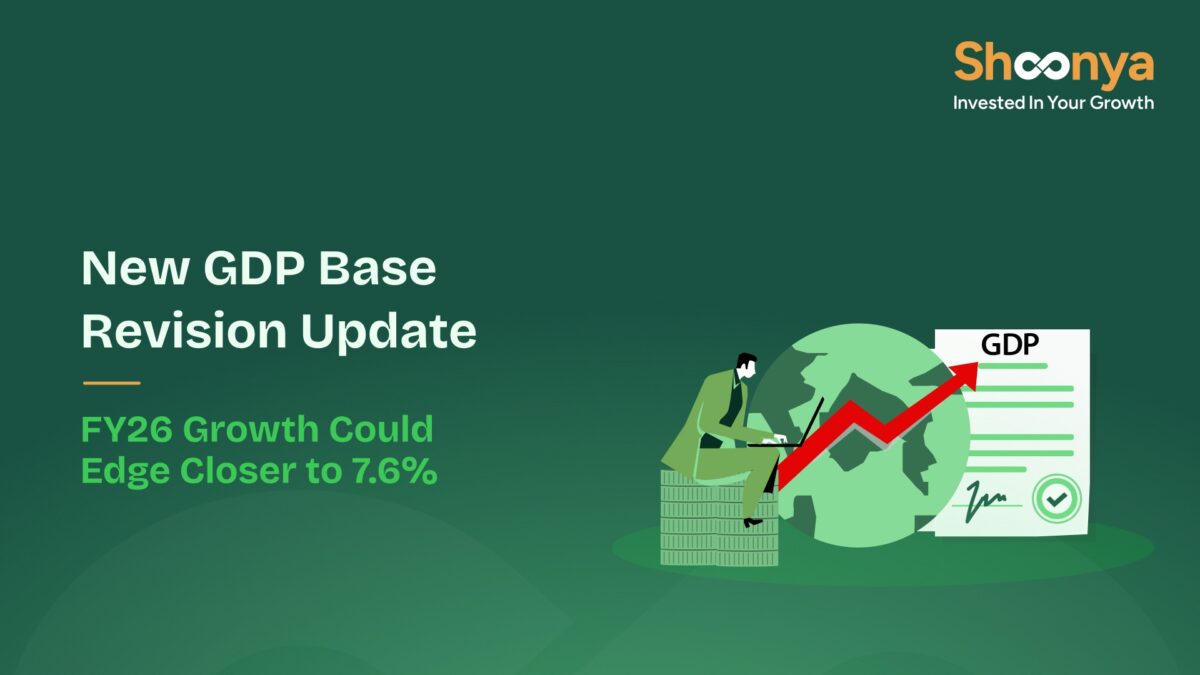 Shoonya
Invested In Your Growth

New GDP Base Revision Update

FY26 Growth Could Edge Closer to 7.6%

GDP